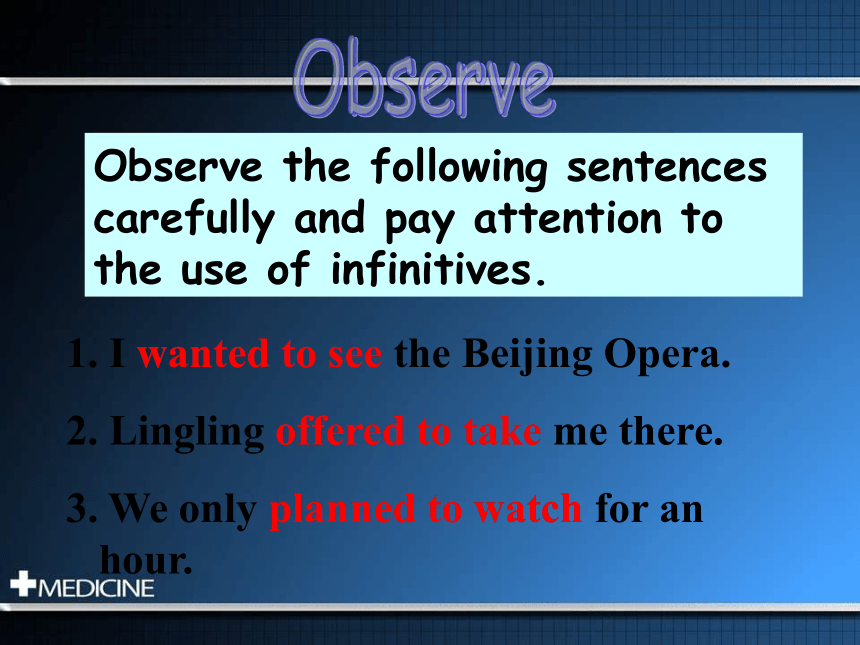 Observe

Observe the following sentences carefully and pay attention to the use of infinitives.

1. I wanted to see the Beijing Opera.

2. Lingling offered to take me there.

3. We only planned to watch for an hour.

MEDICINE